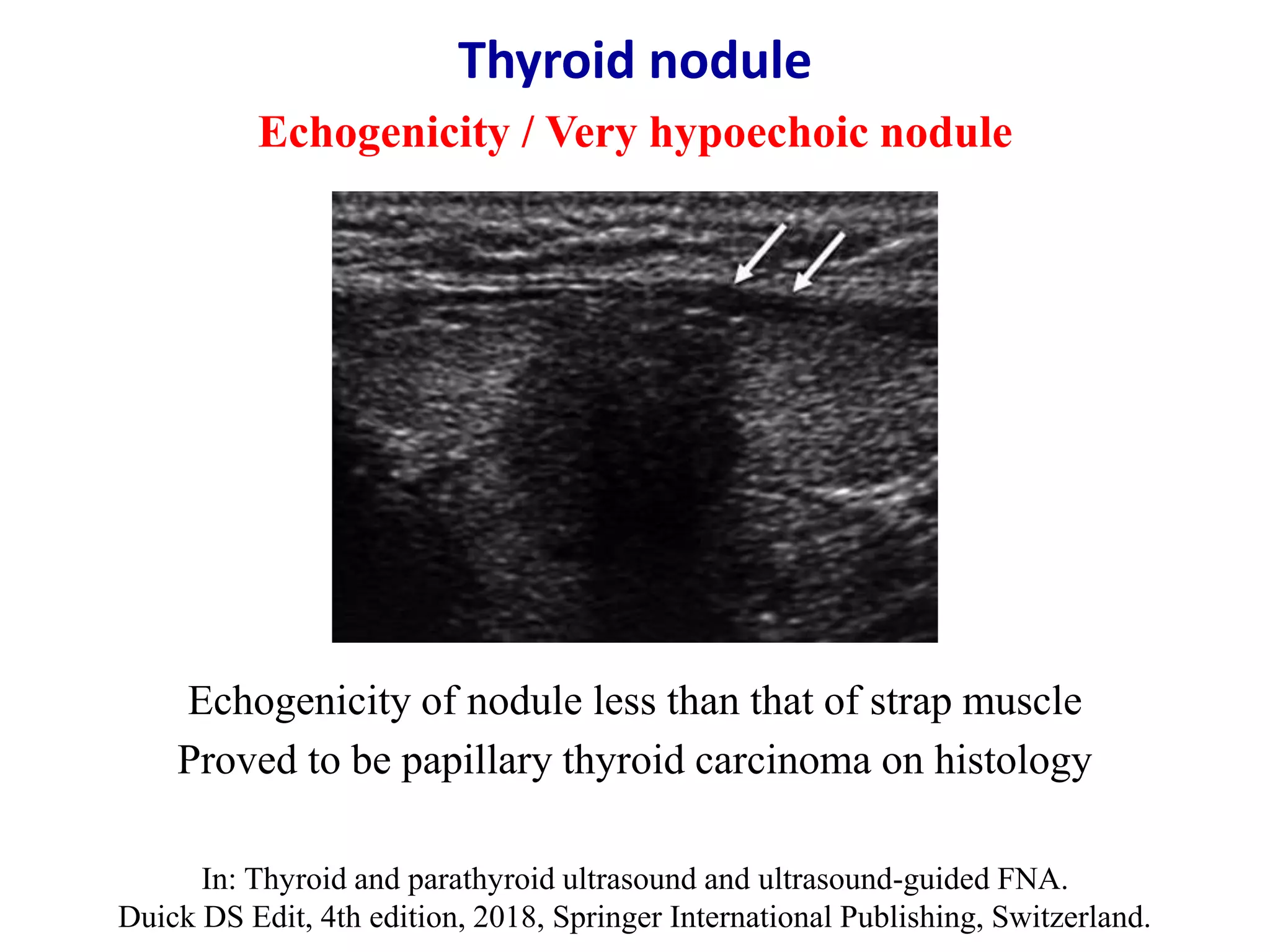 Thyroid nodule

Echogenicity / Very hypoechoic nodule

Echogenicity of nodule less than that of strap muscle
Proved to be papillary thyroid carcinoma on histology

In: Thyroid and parathyroid ultrasound and ultrasound-guided FNA.
Duick DS Edit, 4th edition, 2018, Springer International Publishing, Switzerland.